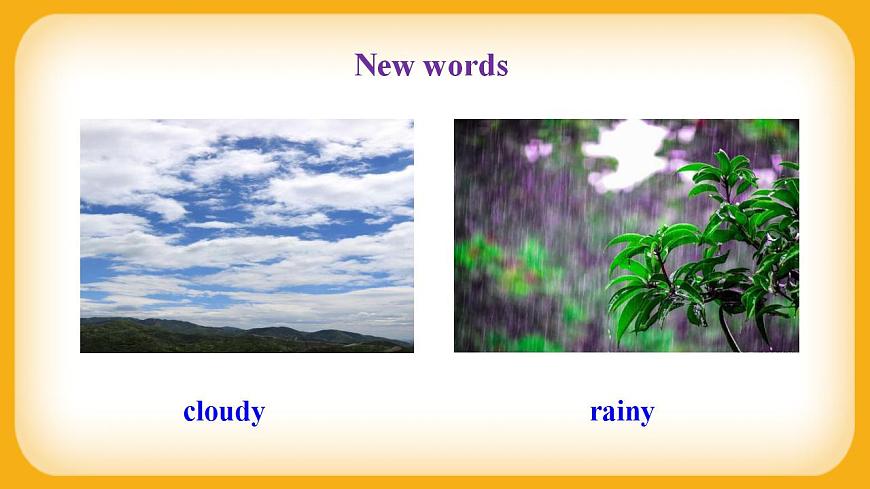 New words

cloudy

rainy